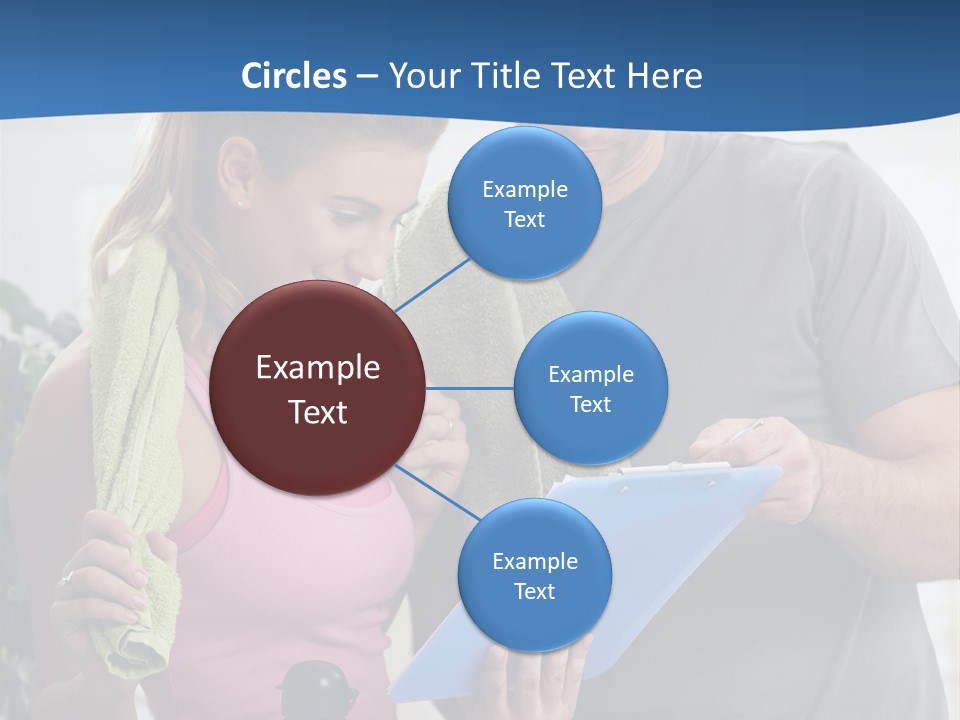 Circles – Your Title Text Here

Example Text

Example Text

Example Text

Example Text